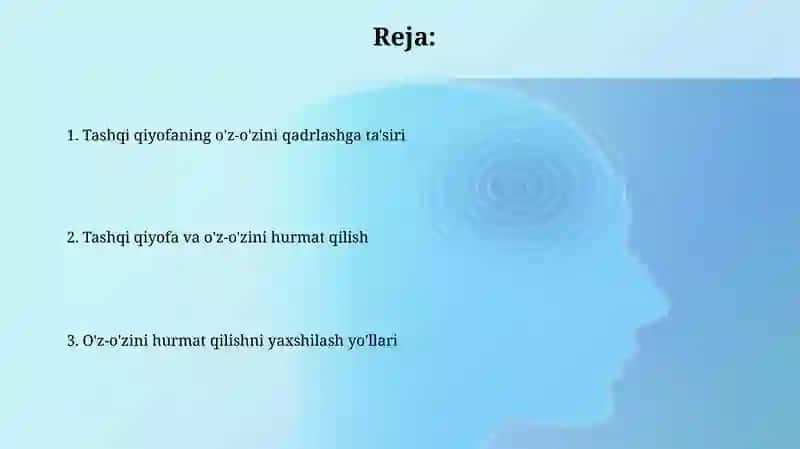 Reja:

1. Tashqi qiyofaning o'z-o'zini qadrlashga ta'siri

2. Tashqi qiyofa va o'z-o'zini hurmat qilish

3. O'z-o'zini hurmat qilishni yaxshilash yo'llari